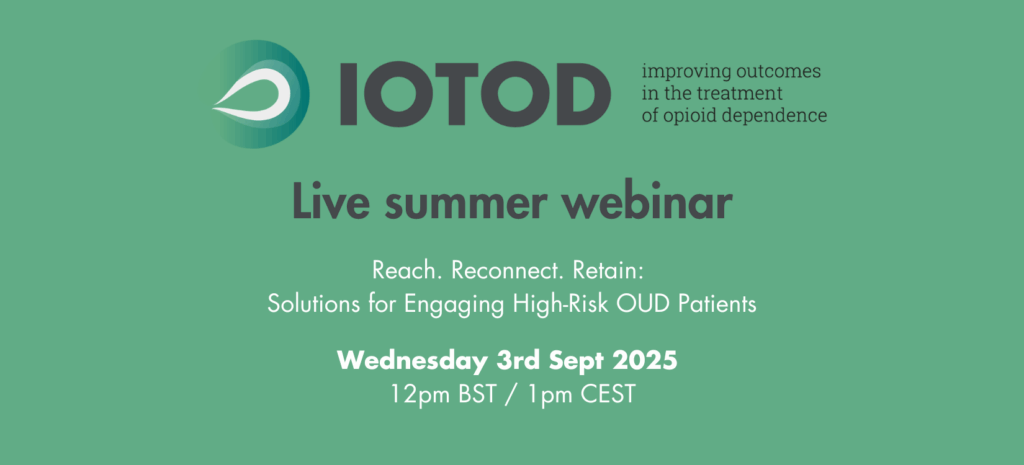 IOTOD

improving outcomes in the treatment of opioid dependence

Live summer webinar

Reach. Reconnect. Retain:
Solutions for Engaging High-Risk OUD Patients

Wednesday 3rd Sept 2025
12pm BST / 1pm CEST